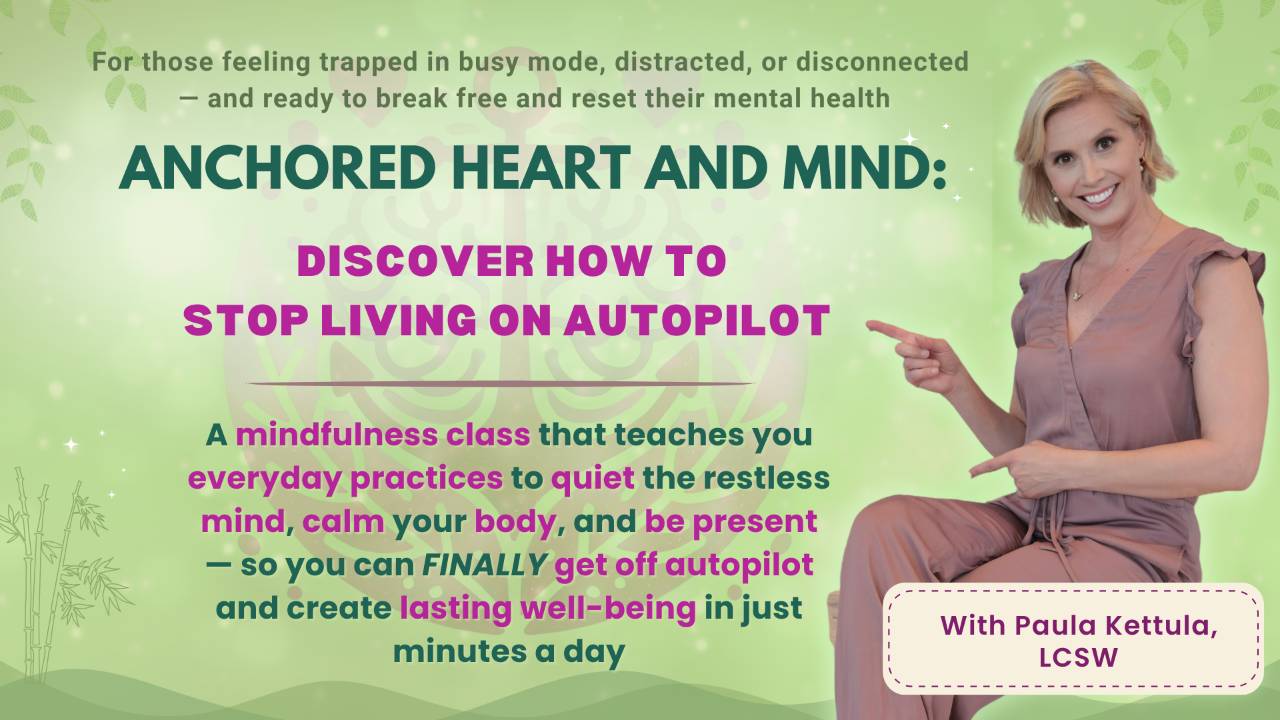 For those feeling trapped in busy mode, distracted, or disconnected — and ready to break free and reset their mental health

ANCHORED HEART AND MIND:

DISCOVER HOW TO STOP LIVING ON AUTOPILOT

A mindfulness class that teaches you everyday practices to quiet the restless mind, calm your body, and be present — so you can FINALLY get off autopilot and create lasting well-being in just minutes a day

With Paula Kettula, LCSW